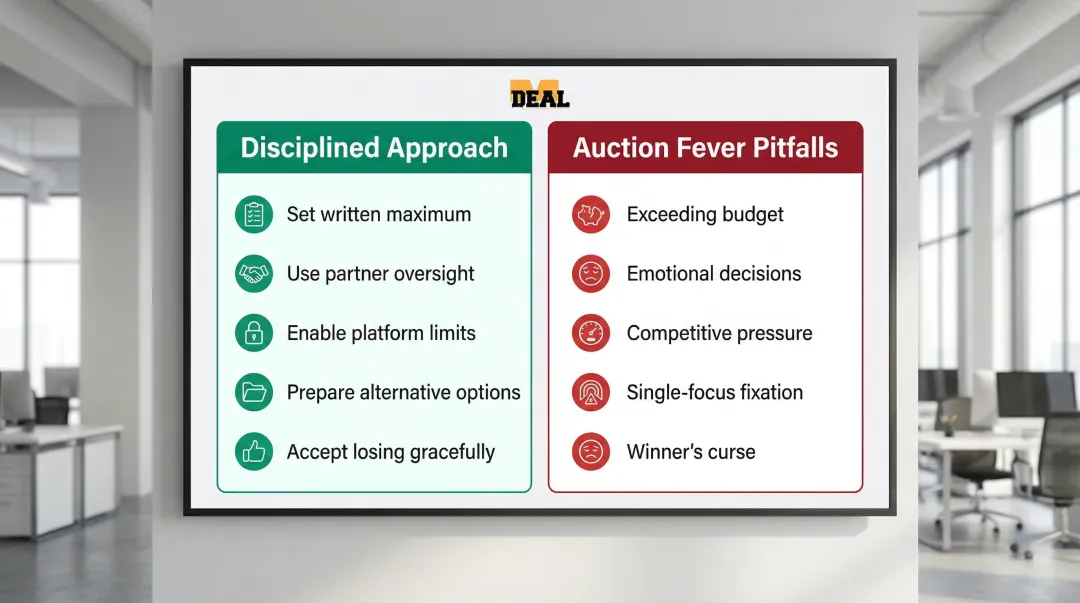 M DEAL

Disciplined Approach

Set written maximum

Use partner oversight

Enable platform limits

Prepare alternative options

Accept losing gracefully

Auction Fever Pitfalls

Exceeding budget

Emotional decisions

Competitive pressure

Single-focus fixation

Winner's curse